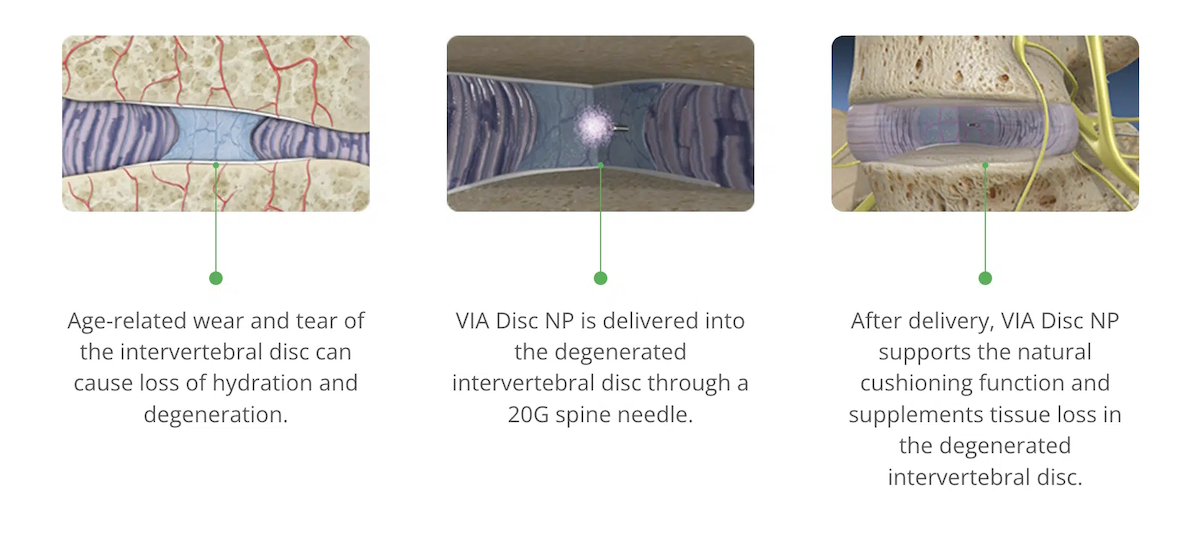 Age-related wear and tear of the intervertebral disc can cause loss of hydration and degeneration.

VIA Disc NP is delivered into the degenerated intervertebral disc through a 20G spine needle.

After delivery, VIA Disc NP supports the natural cushioning function and supplements tissue loss in the degenerated intervertebral disc.